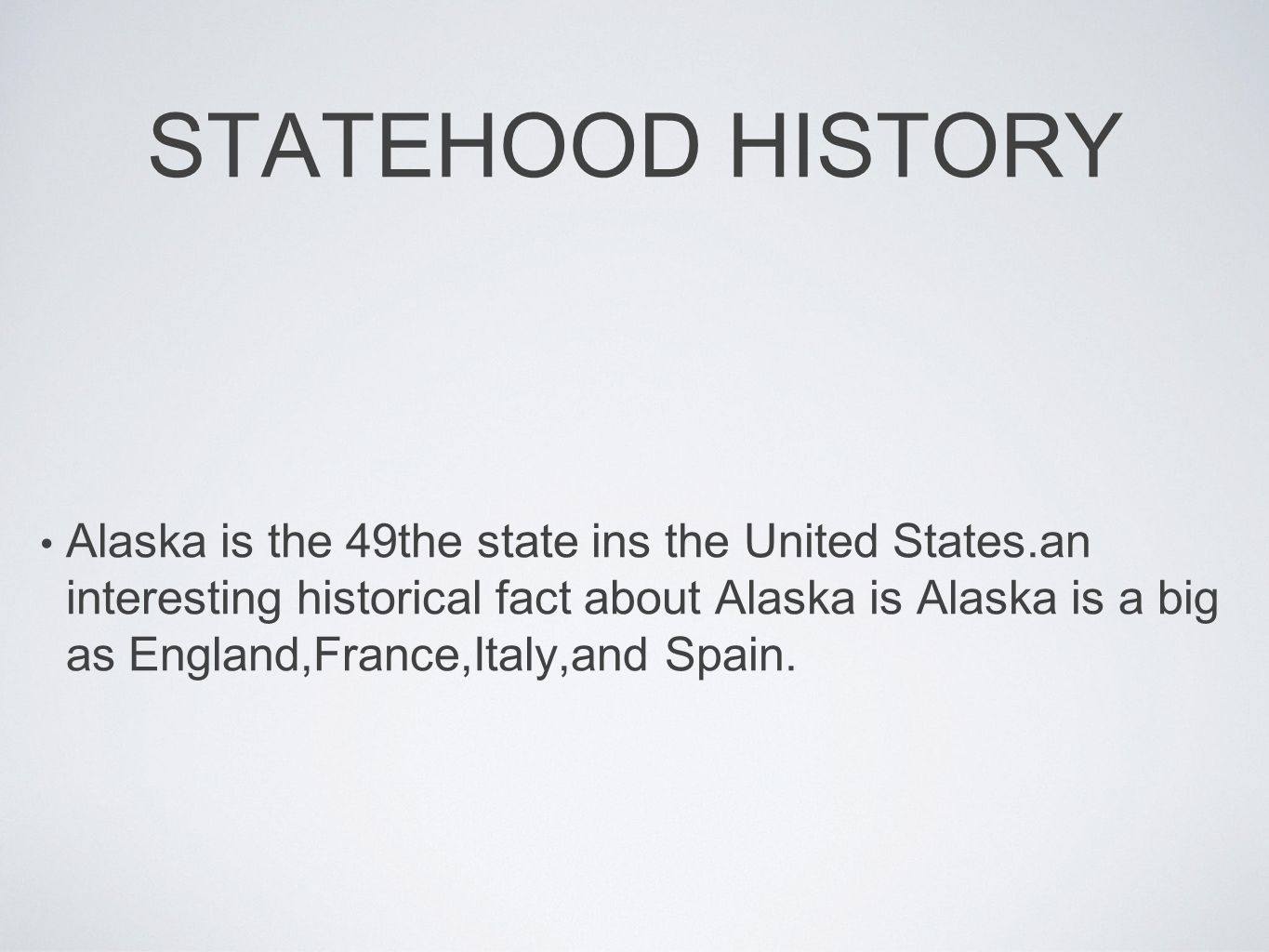 STATEHOOD HISTORY

• Alaska is the 49the state ins the United States.an interesting historical fact about Alaska is Alaska is a big as England,France,Italy,and Spain.